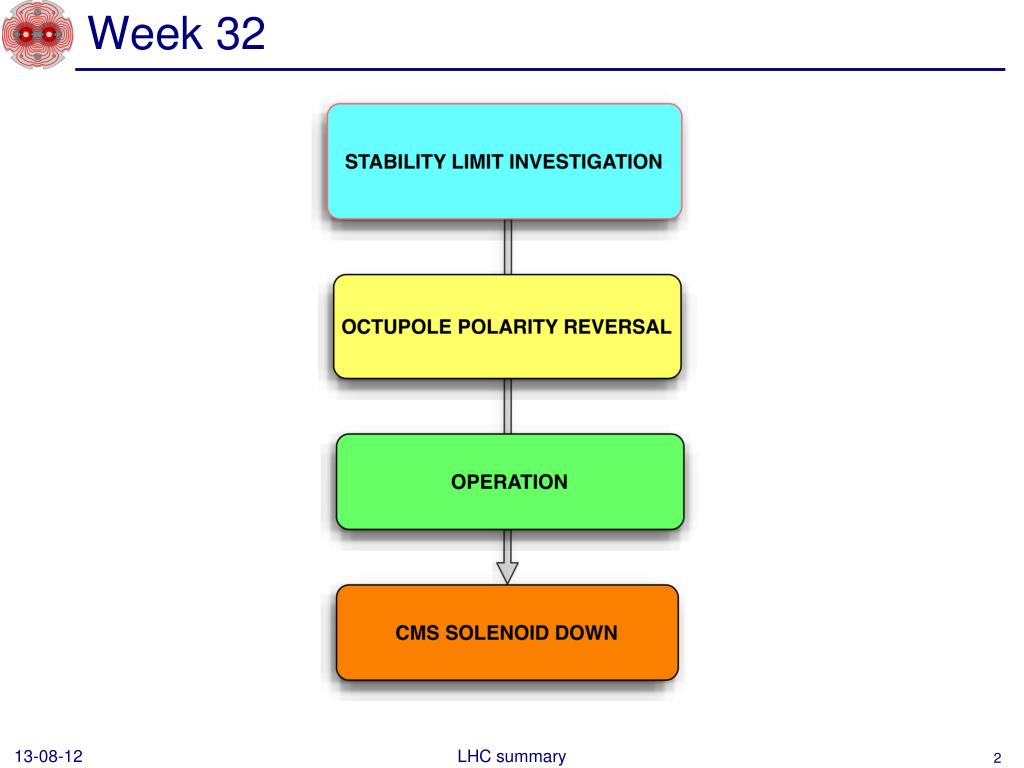 Week 32

STABILITY LIMIT INVESTIGATION

OCTUPOLE POLARITY REVERSAL

OPERATION

CMS SOLENOID DOWN

13-08-12

LHC summary

2